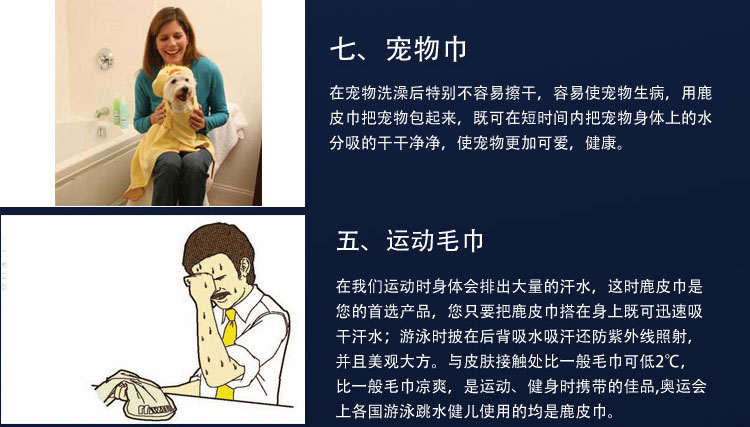 七、宠物巾

在宠物洗澡后特别不容易擦干，容易使宠物生病，用鹿皮巾把宠物包起来，既可在短时间内把宠物身体上的水分吸的干干净净，使宠物更加可爱，健康。

五、运动毛巾

在我们运动时身体会排出大量的汗水，这时鹿皮巾是您的首选产品，您只要把鹿皮巾搭在身上既可迅速吸干汗水；游泳时披在后背吸水吸汗还防紫外线照射，并且美观大方。与皮肤接触处比一般毛巾可低2℃，比一般毛巾凉爽，是运动、健身时携带的佳品,奥运会上各国游泳跳水健儿使用的均是鹿皮巾。